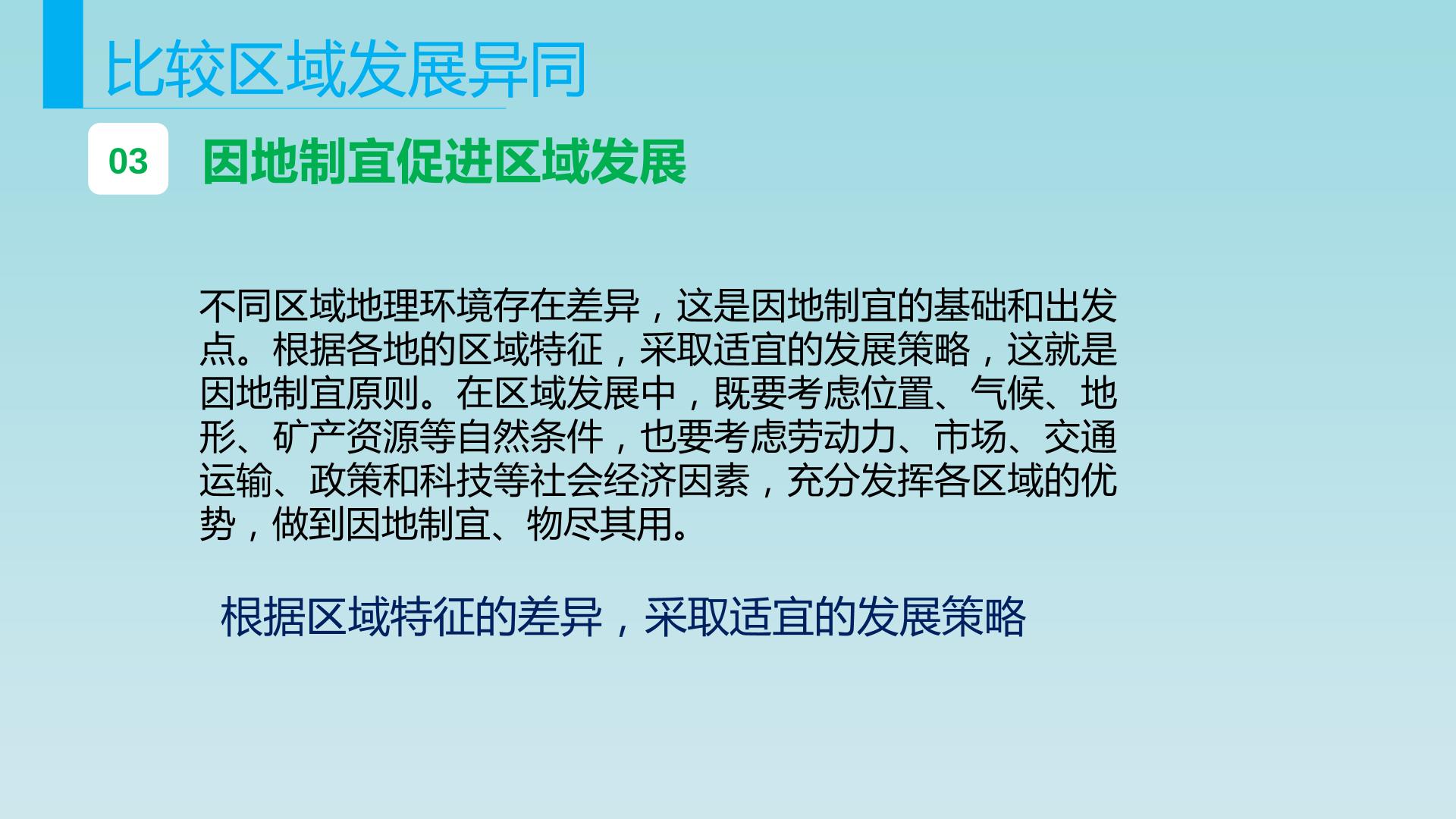 比较区域发展异同

03

因地制宜促进区域发展

不同区域地理环境存在差异，这是因地制宜的基础和出发点。根据各地的区域特征，采取适宜的发展策略，这就是因地制宜原则。在区域发展中，既要考虑位置、气候、地形、矿产资源等自然条件，也要考虑劳动力、市场、交通运输、政策和科技等社会经济因素，充分发挥各区域的优势，做到因地制宜、物尽其用。

根据区域特征的差异，采取适宜的发展策略